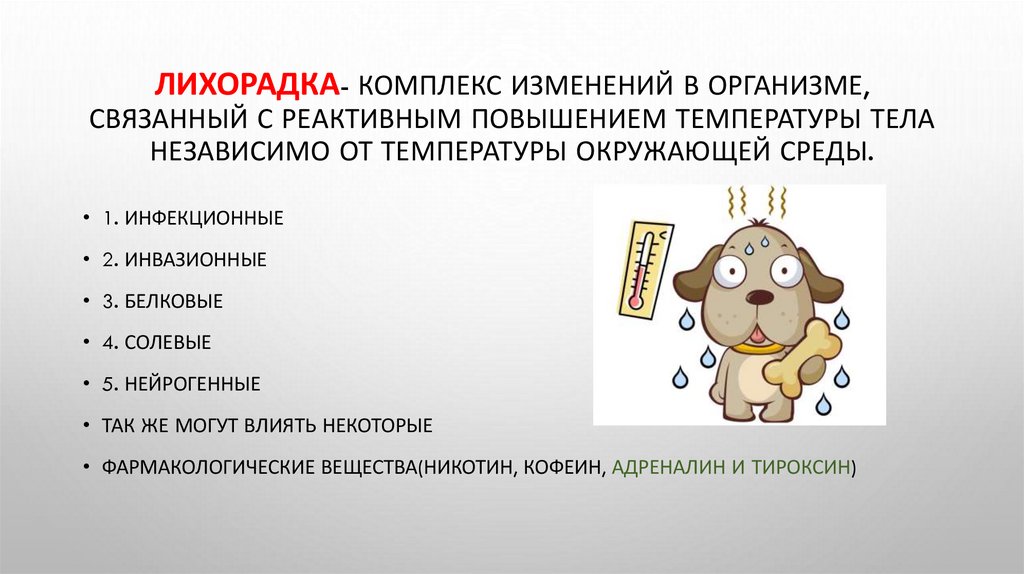 ЛИХОРАДКА- КОМПЛЕКС ИЗМЕНЕНИЙ В ОРГАНИЗМЕ, СВЯЗАННЫЙ С РЕАКТИВНЫМ ПОВЫШЕНИЕМ ТЕМПЕРАТУРЫ ТЕЛА НЕЗАВИСИМО ОТ ТЕМПЕРАТУРЫ ОКРУЖАЮЩЕЙ СРЕДЫ.

• 1. ИНФЕКЦИОННЫЕ
• 2. ИНВАЗИОННЫЕ
• 3. БЕЛКОВЫЕ
• 4. СОЛЕВЫЕ
• 5. НЕЙРОГЕННЫЕ
• ТАК ЖЕ МОГУТ ВЛИЯТЬ НЕКОТОРЫЕ
• ФАРМАКОЛОГИЧЕСКИЕ ВЕЩЕСТВА(НИКОТИН, КОФЕИН, АДРЕНАЛИН И ТИРОКСИН)